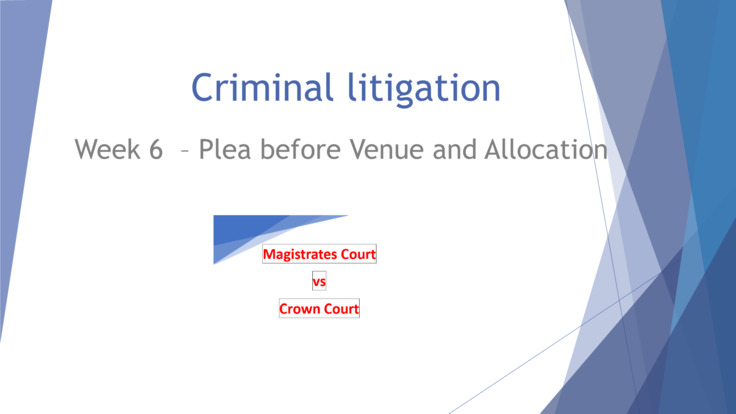 Criminal litigation

Week 6 – Plea before Venue and Allocation

Magistrates Court

vs

Crown Court